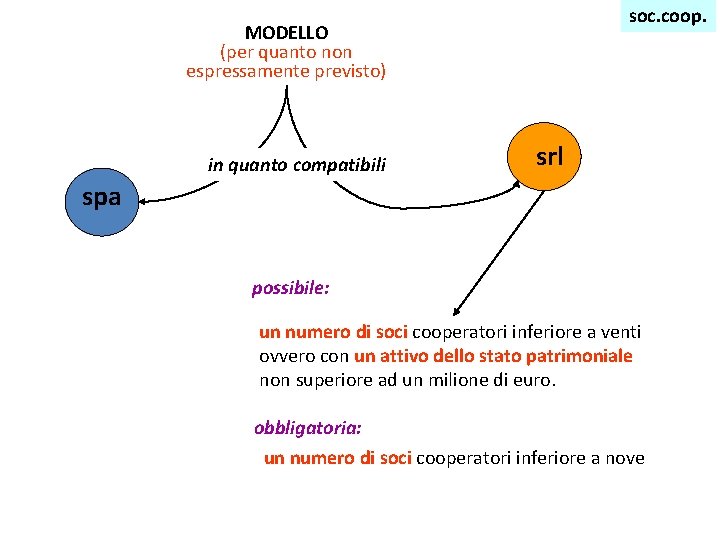 soc.coop.

MODELLO
(per quanto non espressamente previsto)

in quanto compatibili

spa

srl

possibile:

un numero di soci cooperatori inferiore a venti ovvero con un attivo dello stato patrimoniale non superiore ad un milione di euro.

obbligatoria:

un numero di soci cooperatori inferiore a nove